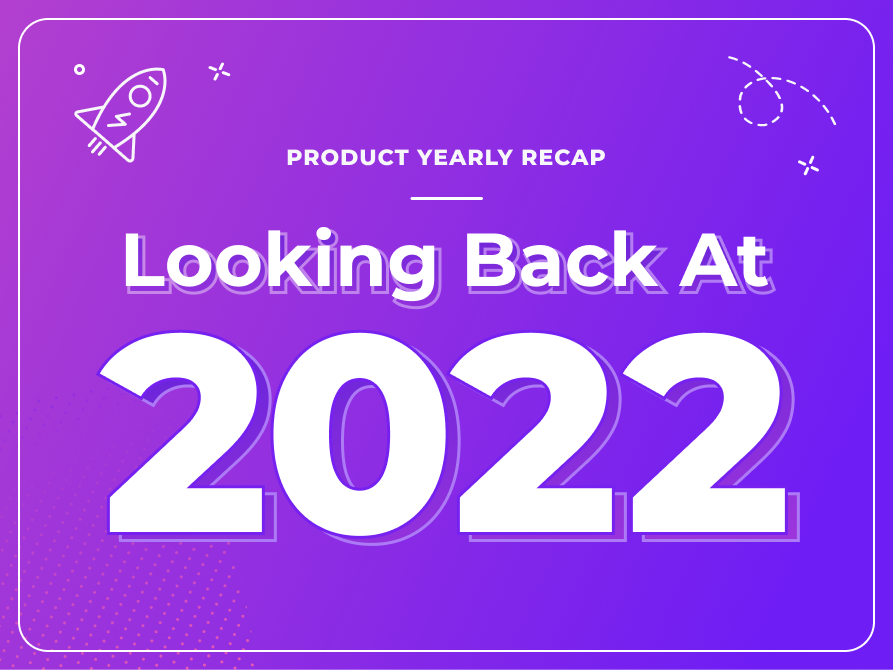 PRODUCT YEARLY RECAP

Looking Back At

2022